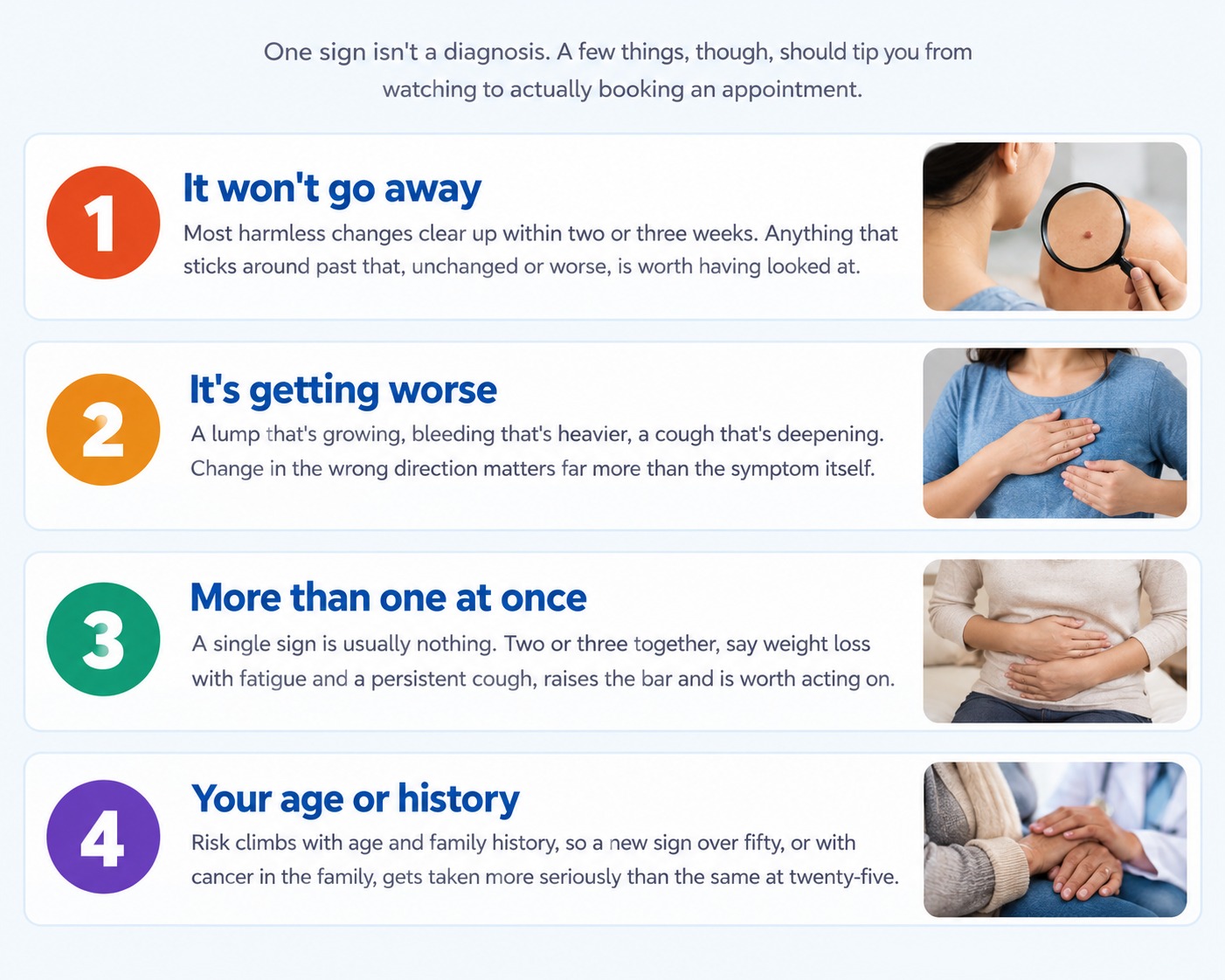 One sign isn't a diagnosis. A few things, though, should tip you from watching to actually booking an appointment.

1

It won't go away

Most harmless changes clear up within two or three weeks. Anything that sticks around past that, unchanged or worse, is worth having looked at.

2

It's getting worse

A lump that's growing, bleeding that's heavier, a cough that's deepening. Change in the wrong direction matters far more than the symptom itself.

3

More than one at once

A single sign is usually nothing. Two or three together, say weight loss with fatigue and a persistent cough, raises the bar and is worth acting on.

4

Your age or history

Risk climbs with age and family history, so a new sign over fifty, or with cancer in the family, gets taken more seriously than the same at twenty-five.